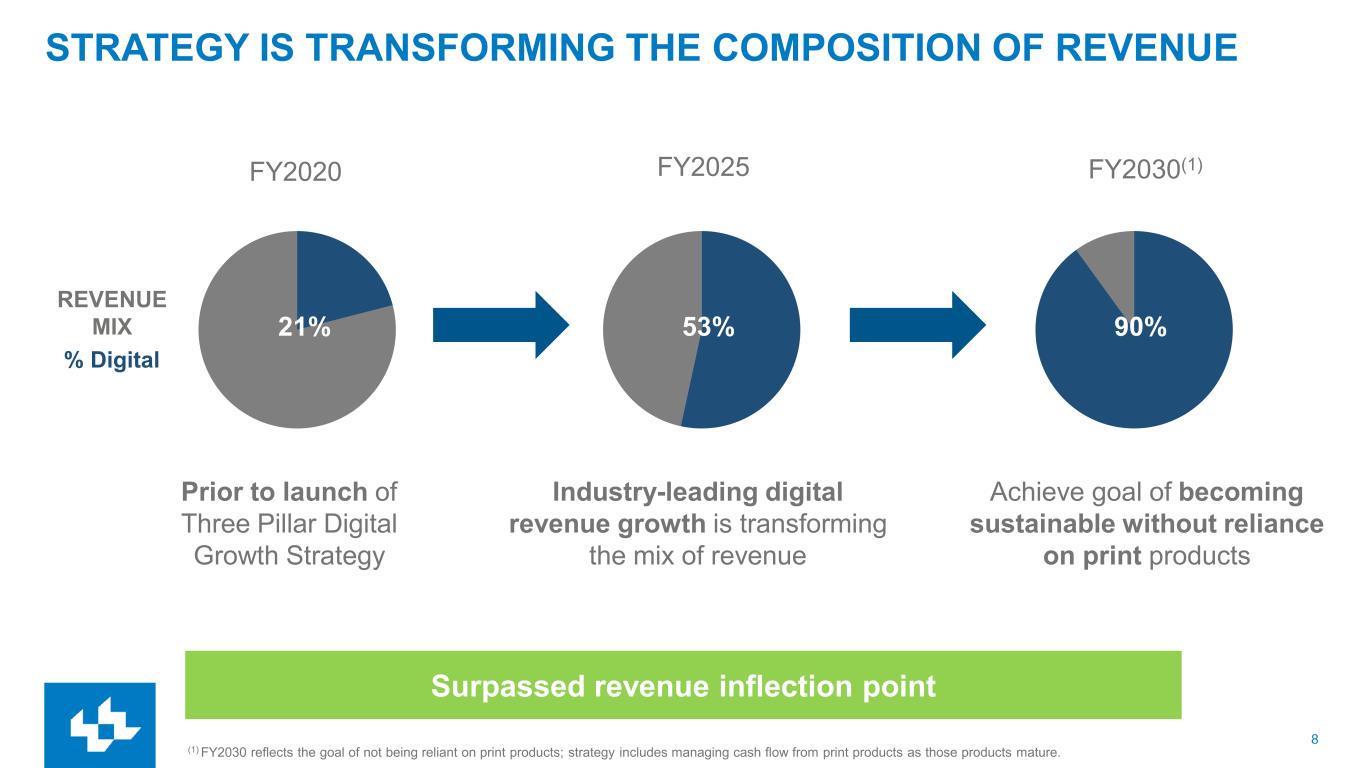 STRATEGY IS TRANSFORMING THE COMPOSITION OF REVENUE

REVENUE MIX
% Digital

FY2020

21%

Prior to launch of Three Pillar Digital Growth Strategy

FY2025

53%

Industry-leading digital revenue growth is transforming the mix of revenue

FY2030$^{(1)}$

90%

Achieve goal of becoming sustainable without reliance on print products

Surpassed revenue inflection point

$^{(1)}$ FY2030 reflects the goal of not being reliant on print products; strategy includes managing cash flow from print products as those products mature.

8